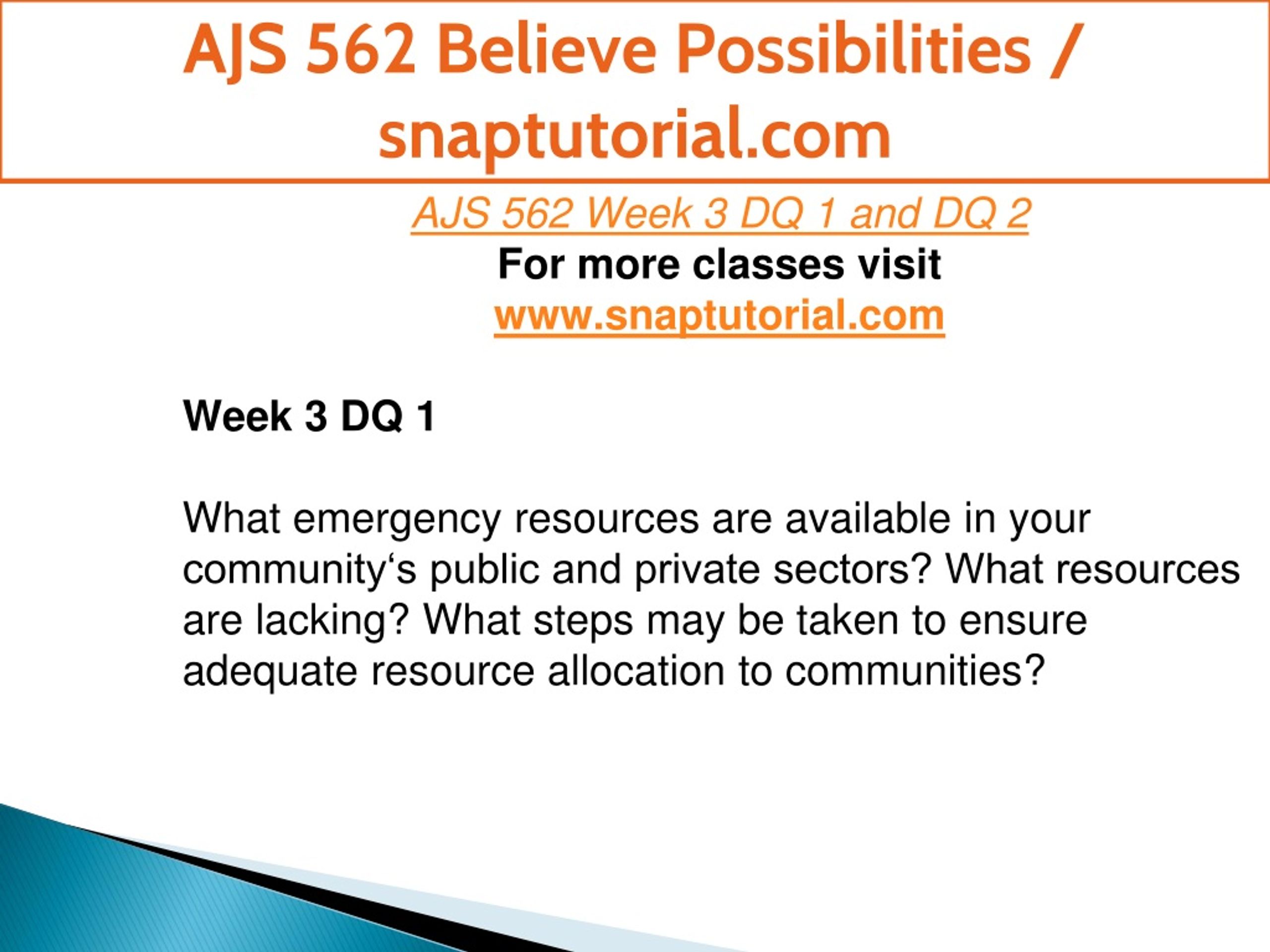 AJS 562 Believe Possibilities / snaptutorial.com

AJS 562 Week 3 DQ 1 and DQ 2
For more classes visit
www.snaptutorial.com

Week 3 DQ 1

What emergency resources are available in your community‘s public and private sectors? What resources are lacking? What steps may be taken to ensure adequate resource allocation to communities?